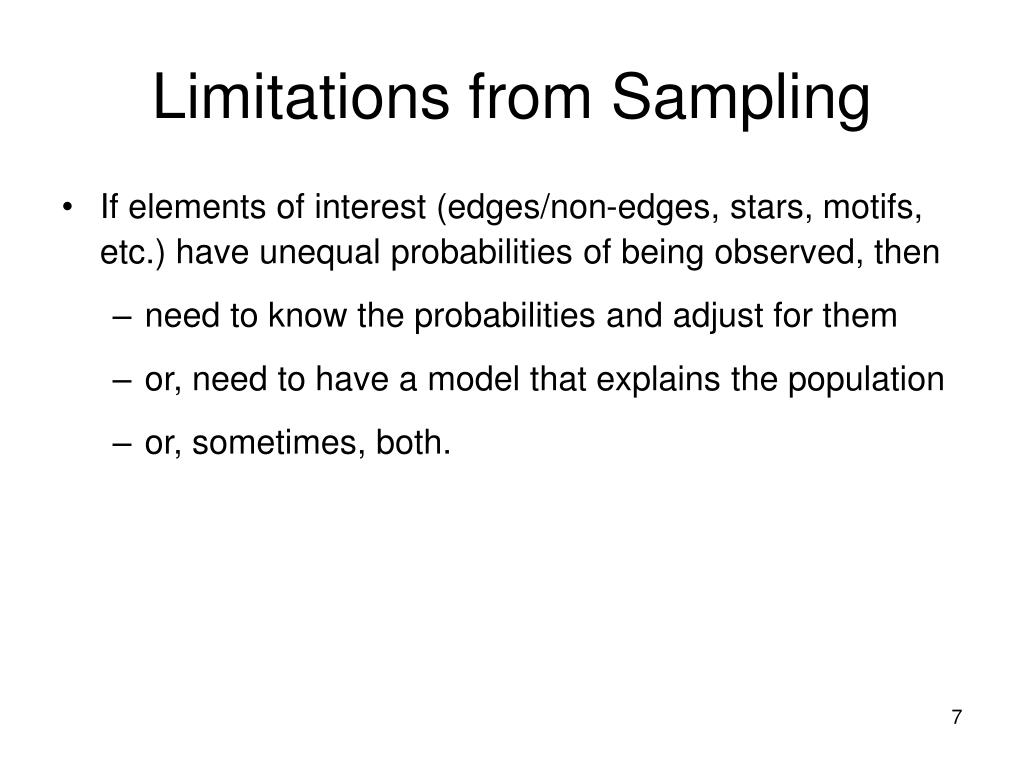 Limitations from Sampling

• If elements of interest (edges/non-edges, stars, motifs, etc.) have unequal probabilities of being observed, then

– need to know the probabilities and adjust for them

– or, need to have a model that explains the population

– or, sometimes, both.

7